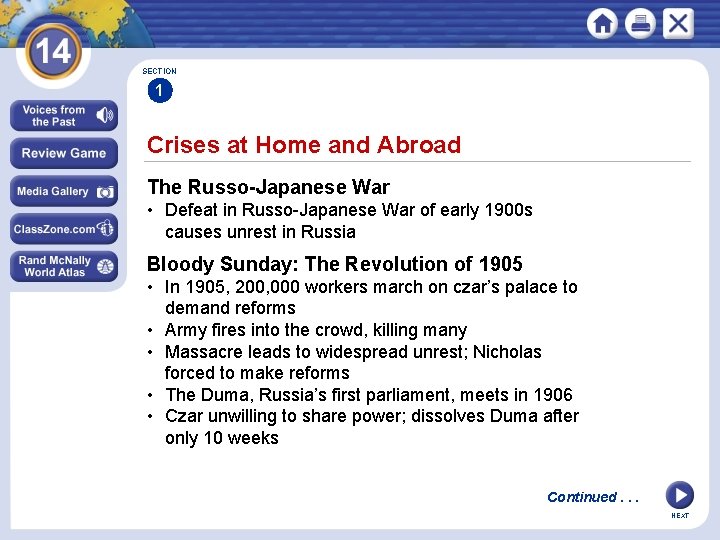 14

Voices from the Past

Review Game

Media Gallery

ClassZone.com

Rand McNally World Atlas

SECTION
1

Crises at Home and Abroad

The Russo-Japanese War
• Defeat in Russo-Japanese War of early 1900s causes unrest in Russia

Bloody Sunday: The Revolution of 1905
• In 1905, 200,000 workers march on czar's palace to demand reforms
• Army fires into the crowd, killing many
• Massacre leads to widespread unrest; Nicholas forced to make reforms
• The Duma, Russia's first parliament, meets in 1906
• Czar unwilling to share power; dissolves Duma after only 10 weeks

Continued . . .

NEXT